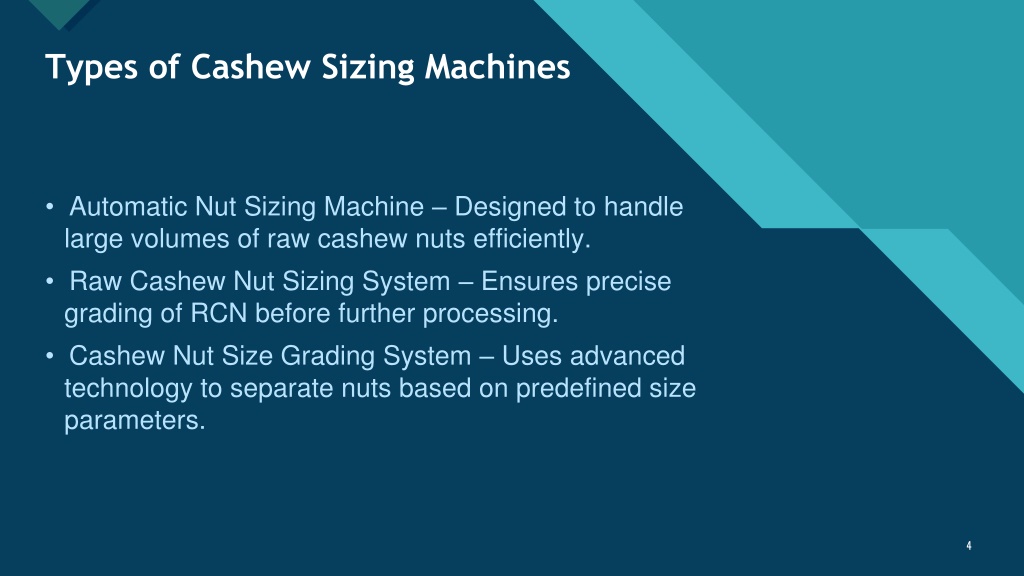 Types of Cashew Sizing Machines

• Automatic Nut Sizing Machine – Designed to handle large volumes of raw cashew nuts efficiently.

• Raw Cashew Nut Sizing System – Ensures precise grading of RCN before further processing.

• Cashew Nut Size Grading System – Uses advanced technology to separate nuts based on predefined size parameters.

4